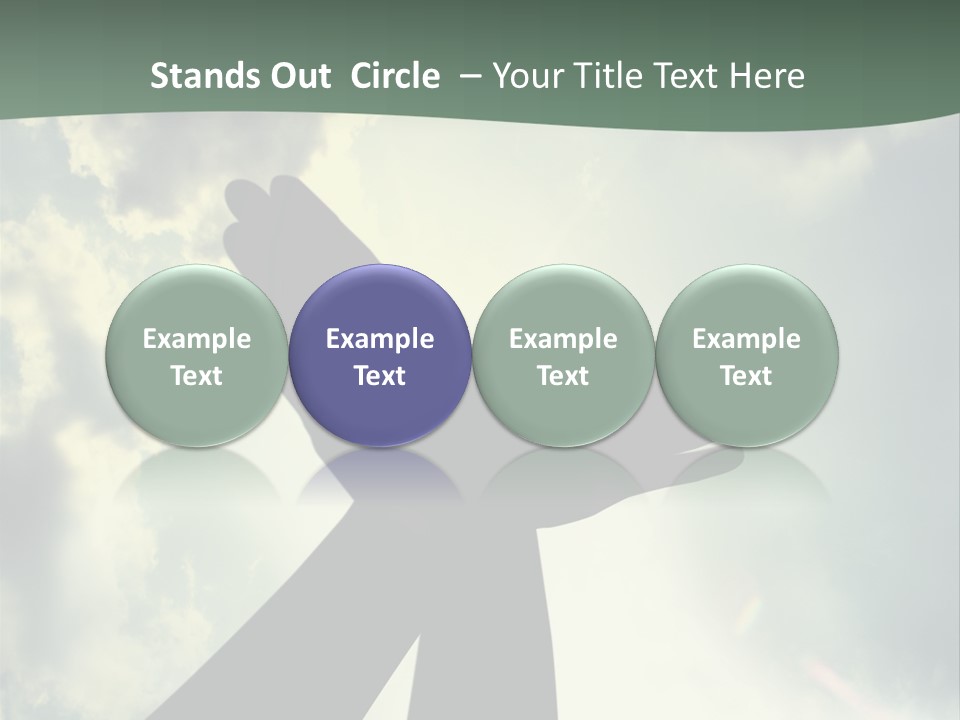 Stands Out Circle – Your Title Text Here

Example Text

Example Text

Example Text

Example Text